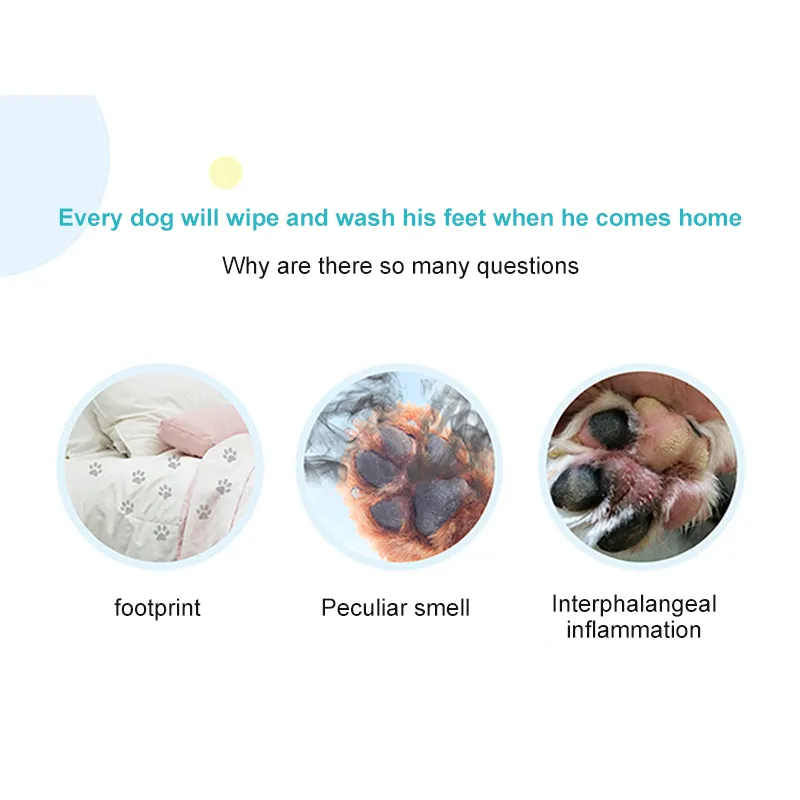 Every dog will wipe and wash his feet when he comes home

Why are there so many questions

footprint

Peculiar smell

Interphalangeal inflammation